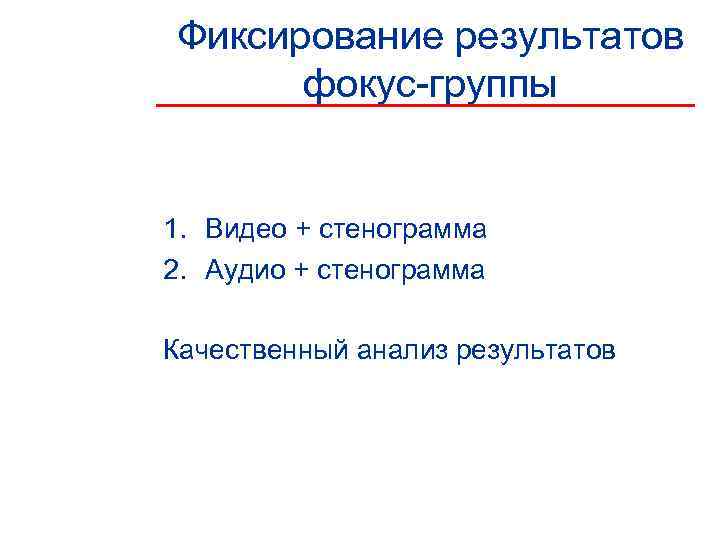 Фиксирование результатов фокус-группы

1. Видео + стенограмма
2. Аудио + стенограмма

Качественный анализ результатов